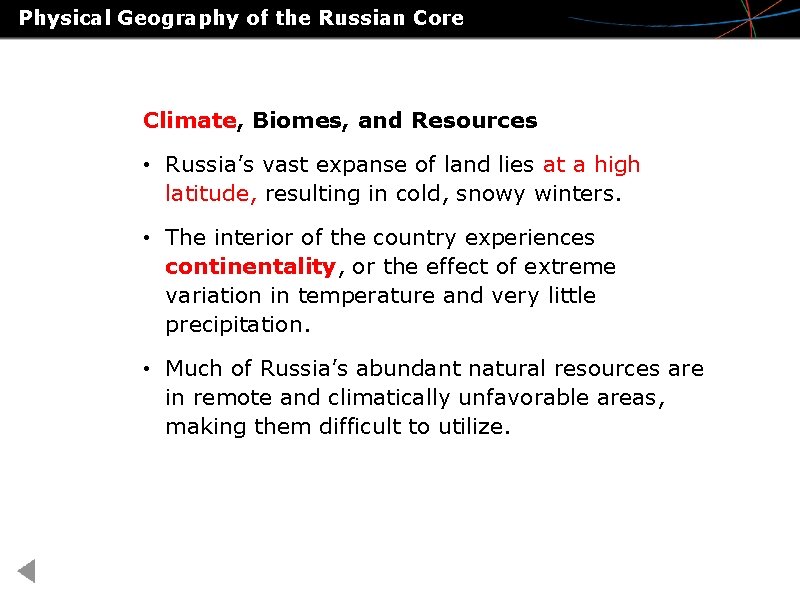 Physical Geography of the Russian Core

Climate, Biomes, and Resources

• Russia’s vast expanse of land lies at a high latitude, resulting in cold, snowy winters.

• The interior of the country experiences continentality, or the effect of extreme variation in temperature and very little precipitation.

• Much of Russia’s abundant natural resources are in remote and climatically unfavorable areas, making them difficult to utilize.